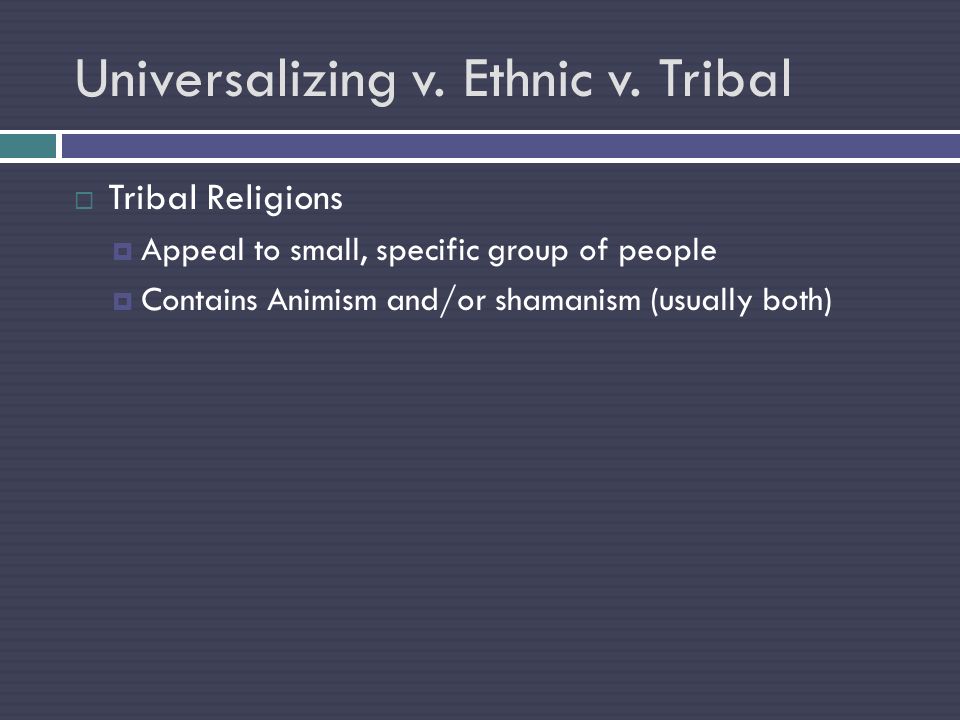 Universalizing v. Ethnic v. Tribal

Tribal Religions

Appeal to small, specific group of people

Contains Animism and/or shamanism (usually both)